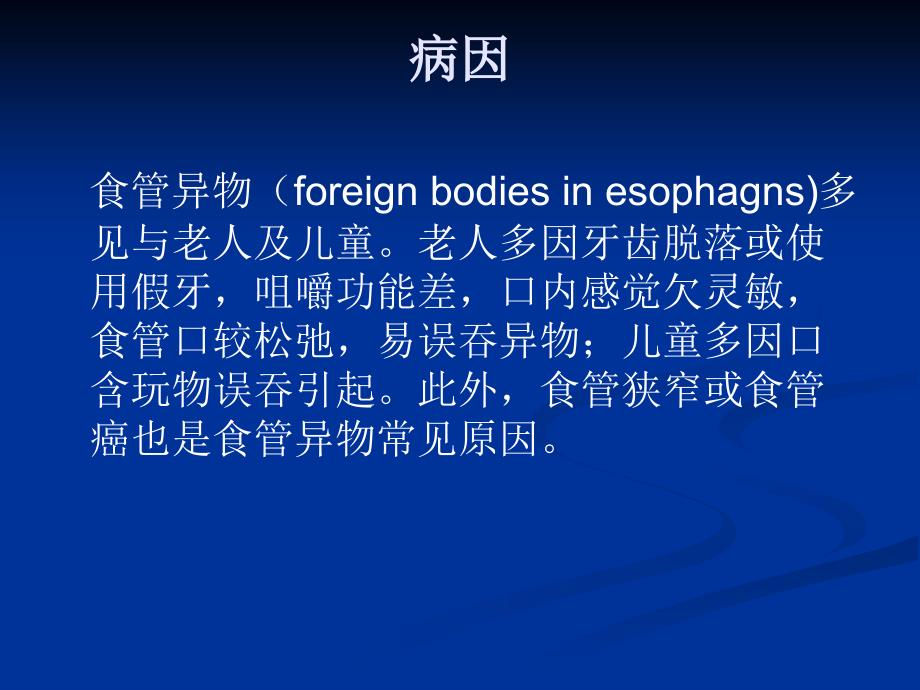 病因

食管异物（foreign bodies in esophagns)多见与老人及儿童。老人多因牙齿脱落或使用假牙，咀嚼功能差，口内感觉欠灵敏，食管口较松弛，易误吞异物；儿童多因口含玩物误吞引起。此外，食管狭窄或食管癌也是食管异物常见原因。